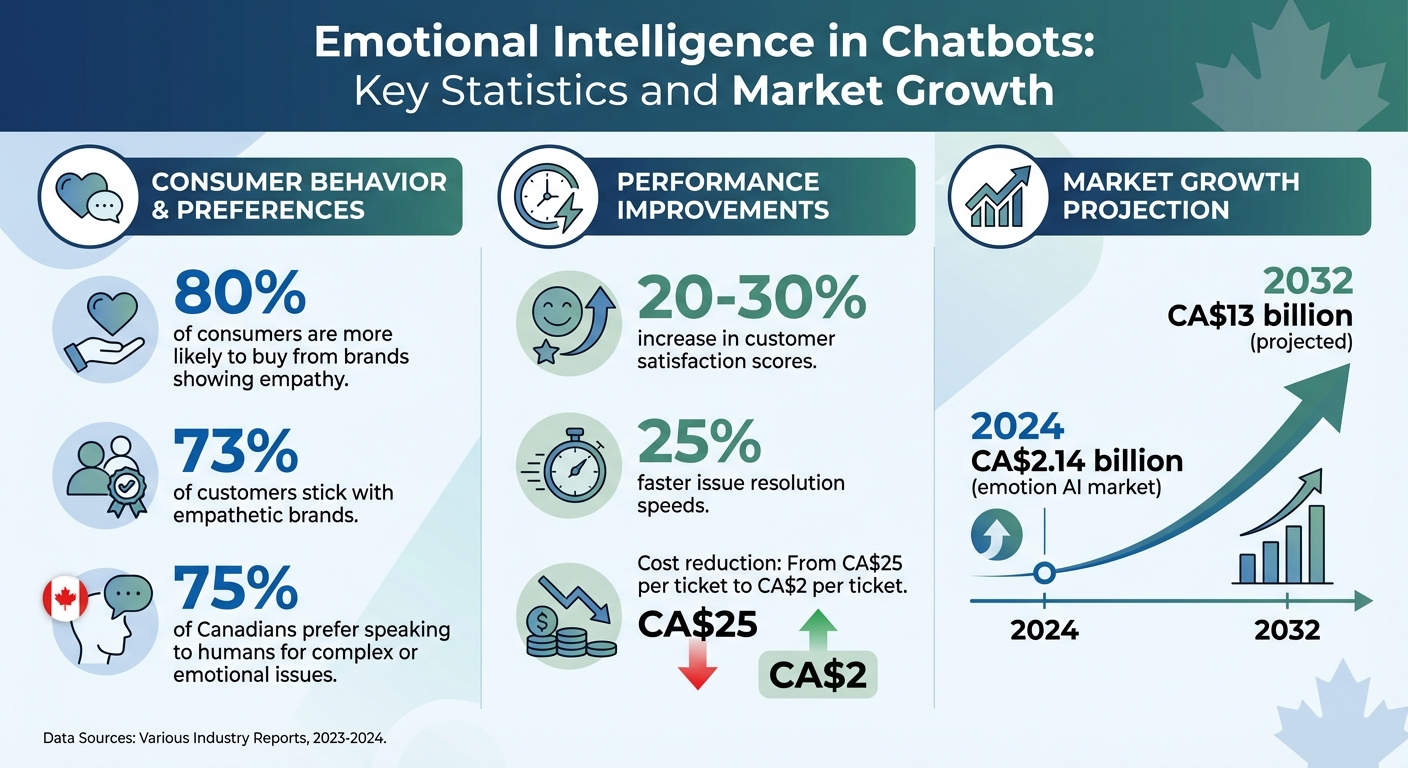 Emotional Intelligence in Chatbots: Key Statistics and Market Growth

CONSUMER BEHAVIOR & PREFERENCES

80%
of consumers are more likely to buy from brands showing empathy.

73%
of customers stick with empathetic brands.

75%
of Canadians prefer speaking to humans for complex or emotional issues.

PERFORMANCE IMPROVEMENTS

20-30%
increase in customer satisfaction scores.

25%
faster issue resolution speeds.

Cost reduction: From CA$25 per ticket to CA$2 per ticket.
CA$25
CA$2

MARKET GROWTH PROJECTION

2032
CA$13 billion
(projected)

2024
CA$2.14 billion
(emotion AI market)

2024
2032

Data Sources: Various Industry Reports, 2023-2024.